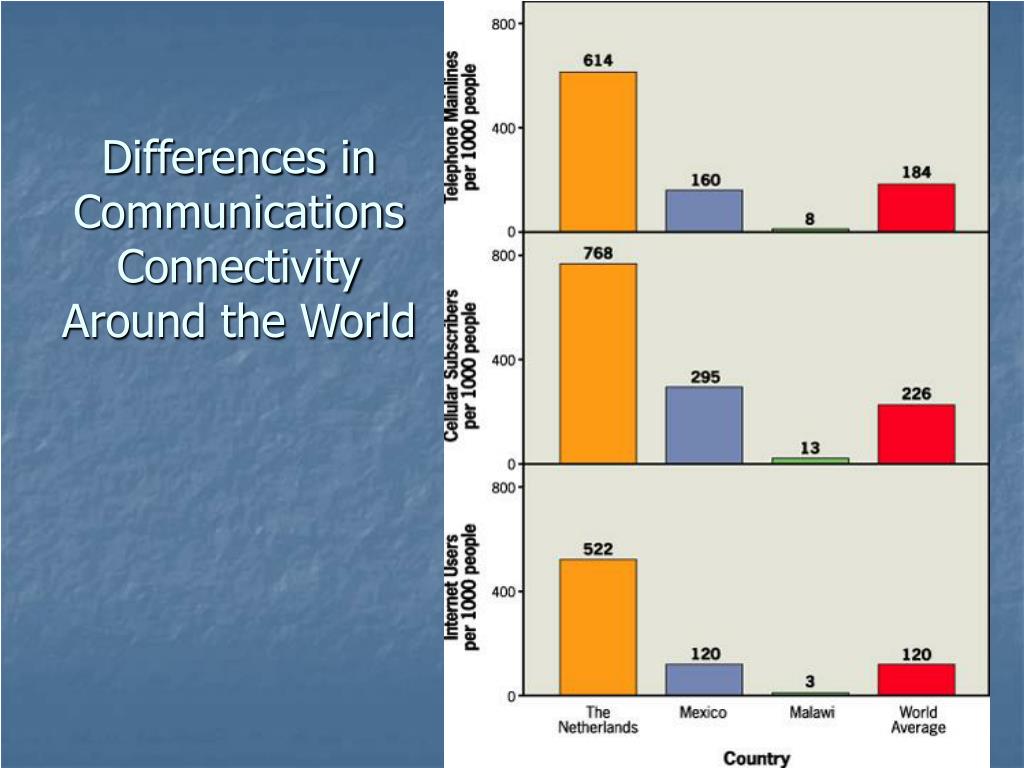 Differences in Communications Connectivity Around the World

Telephone Mainlines per 1000 people

800
400
0

614
160
8
184

Cellular Subscribers per 1000 people

800
400
0

768
295
13
226

Internet Users per 1000 people

800
400
0

522
120
3
120

The Netherlands
Mexico
Malawi
World Average

Country